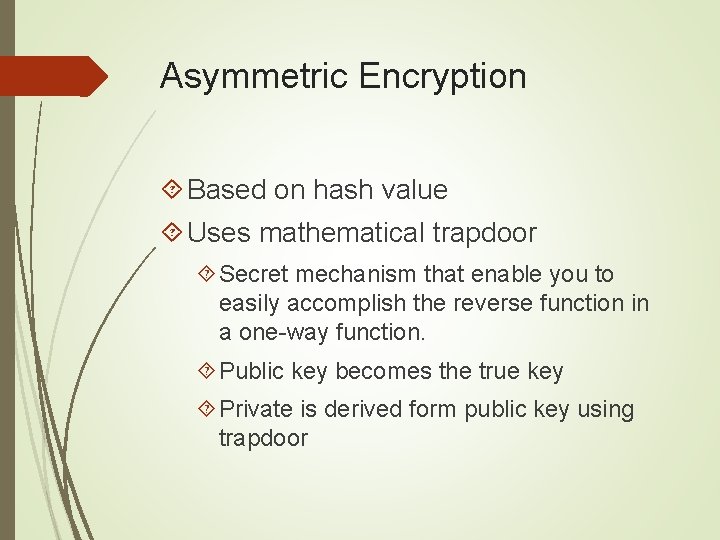 Asymmetric Encryption

Based on hash value

Uses mathematical trapdoor

Secret mechanism that enable you to easily accomplish the reverse function in a one-way function.

Public key becomes the true key

Private is derived form public key using trapdoor